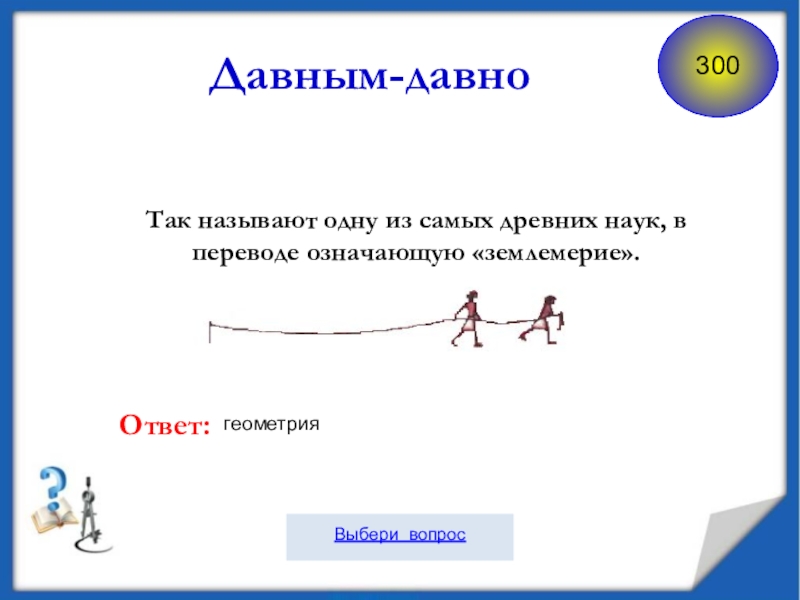 Давным-давно

300

Так называют одну из самых древних наук, в переводе означающую «землемерие».

Ответ: геометрия

Выбери вопрос